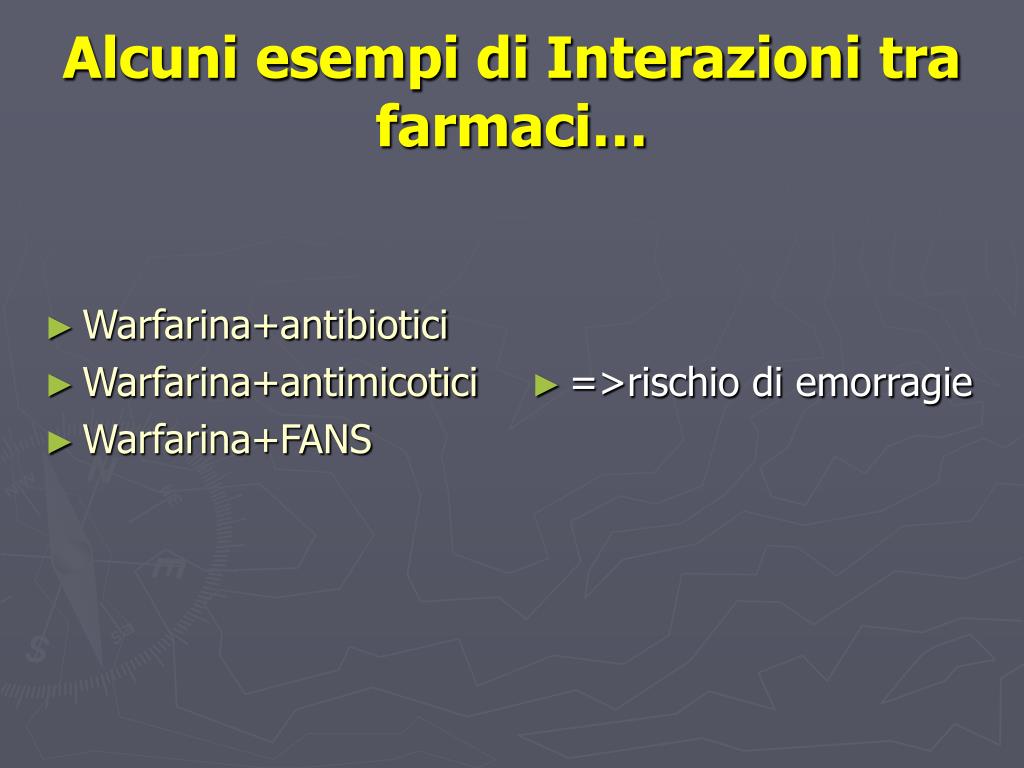 Alcuni esempi di Interazioni tra farmaci…

► Warfarina+antibiotici
► Warfarina+antimicotici
► Warfarina+FANS

► =>rischio di emorragie